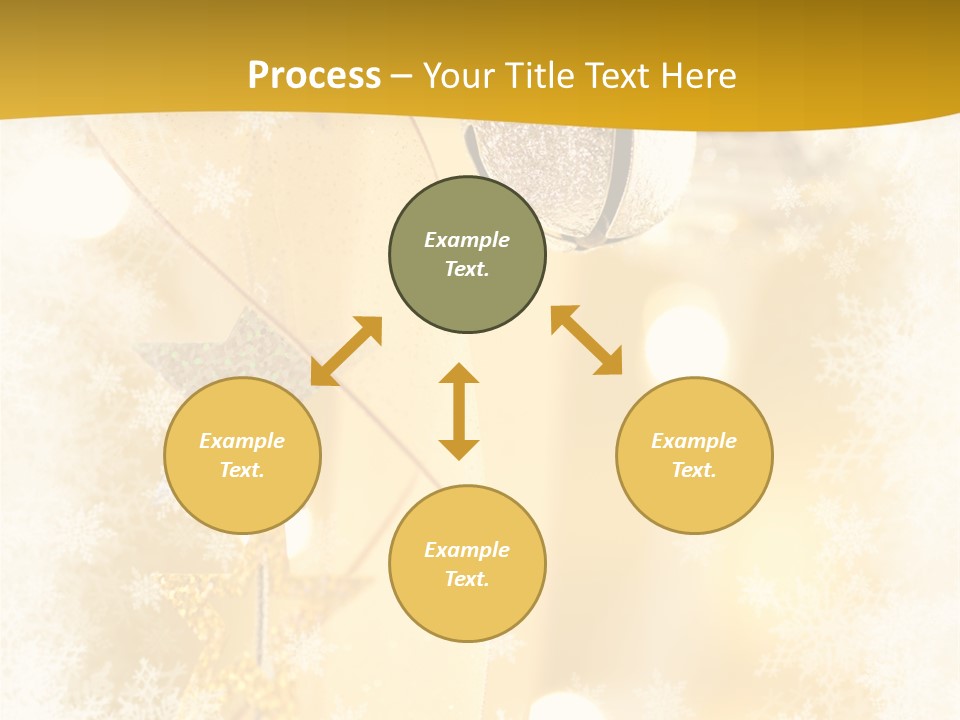 Process – Your Title Text Here

Example Text.

Example Text.

Example Text.

Example Text.